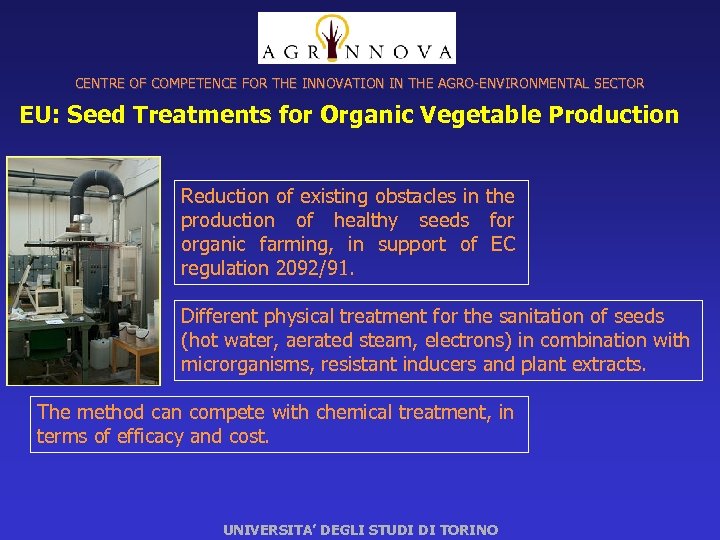 AGRINNOVA

CENTRE OF COMPETENCE FOR THE INNOVATION IN THE AGRO-ENVIRONMENTAL SECTOR

EU: Seed Treatments for Organic Vegetable Production

Reduction of existing obstacles in the production of healthy seeds for organic farming, in support of EC regulation 2092/91.

Different physical treatment for the sanitation of seeds (hot water, aerated steam, electrons) in combination with microrganisms, resistant inducers and plant extracts.

The method can compete with chemical treatment, in terms of efficacy and cost.

UNIVERSITA' DEGLI STUDI DI TORINO